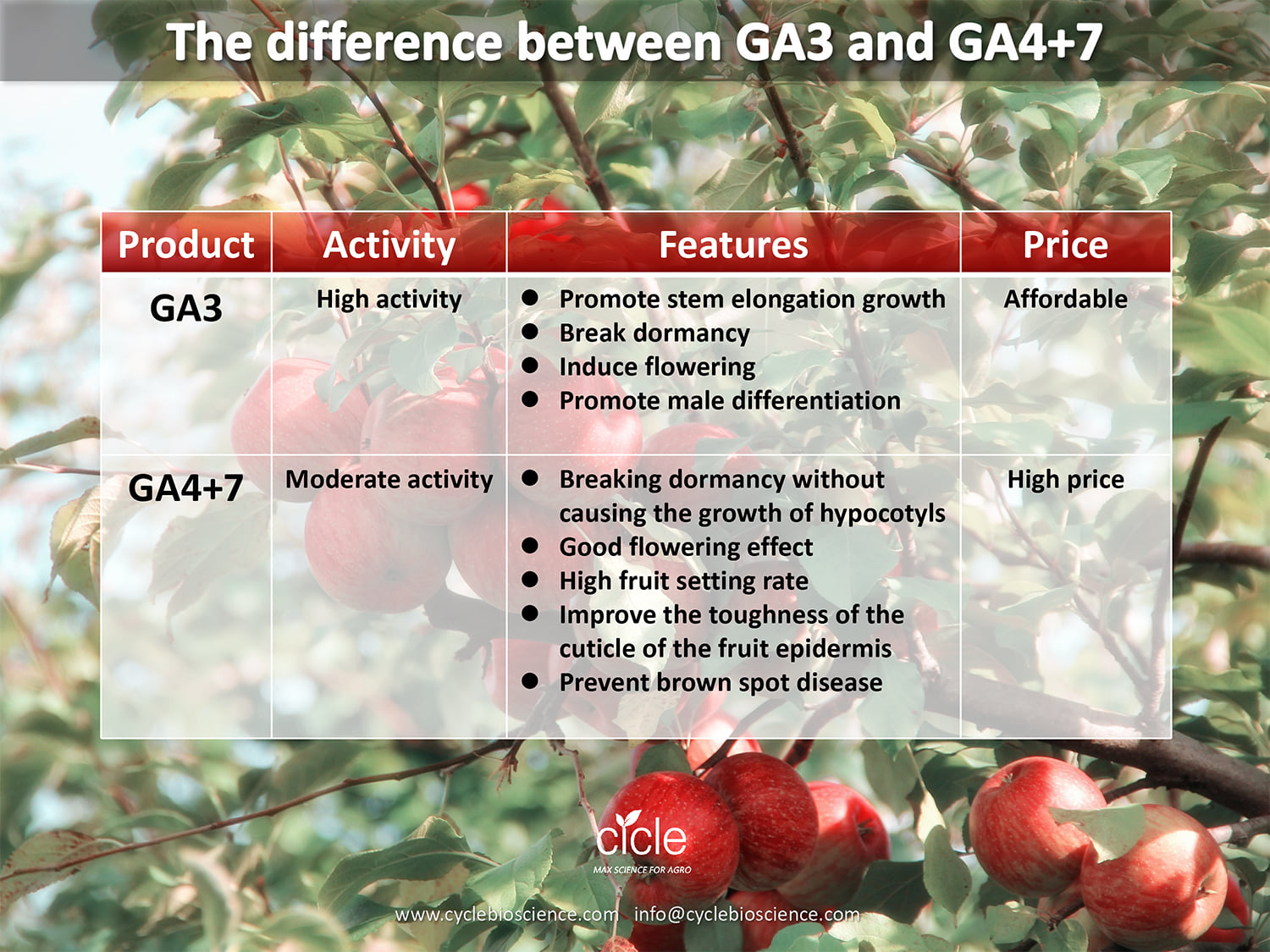 The difference between GA3 and GA4+7

| Product | Activity | Features | Price |
|---|---|---|---|
| GA3 | High activity | ● Promote stem elongation growth ● Break dormancy ● Induce flowering ● Promote male differentiation | Affordable |
| GA4+7 | Moderate activity | ● Breaking dormancy without causing the growth of hypocotyls ● Good flowering effect ● High fruit setting rate ● Improve the toughness of the cuticle of the fruit epidermis ● Prevent brown spot disease | High price |

cicle
MAX SCIENCE FOR AGRO

www.cyclebioscience.com info@cyclebioscience.com